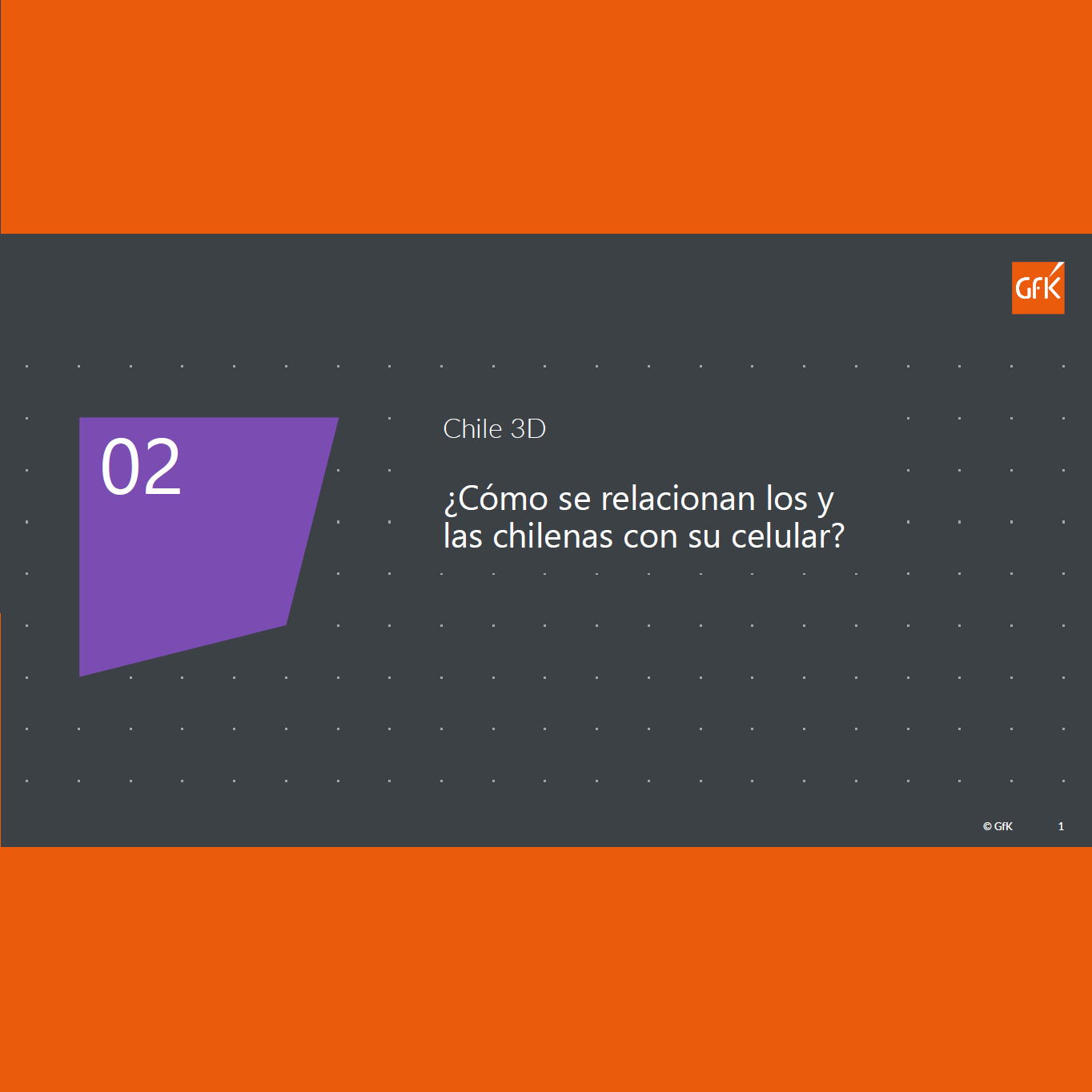 GfK

02

Chile 3D

¿Cómo se relacionan los y las chilenas con su celular?

© GfK 1